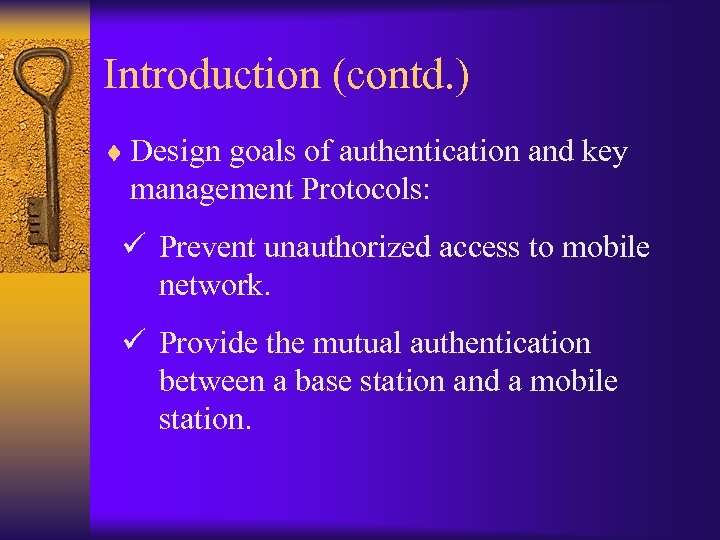 Introduction (contd.)

♦ Design goals of authentication and key management Protocols:

✓ Prevent unauthorized access to mobile network.

✓ Provide the mutual authentication between a base station and a mobile station.